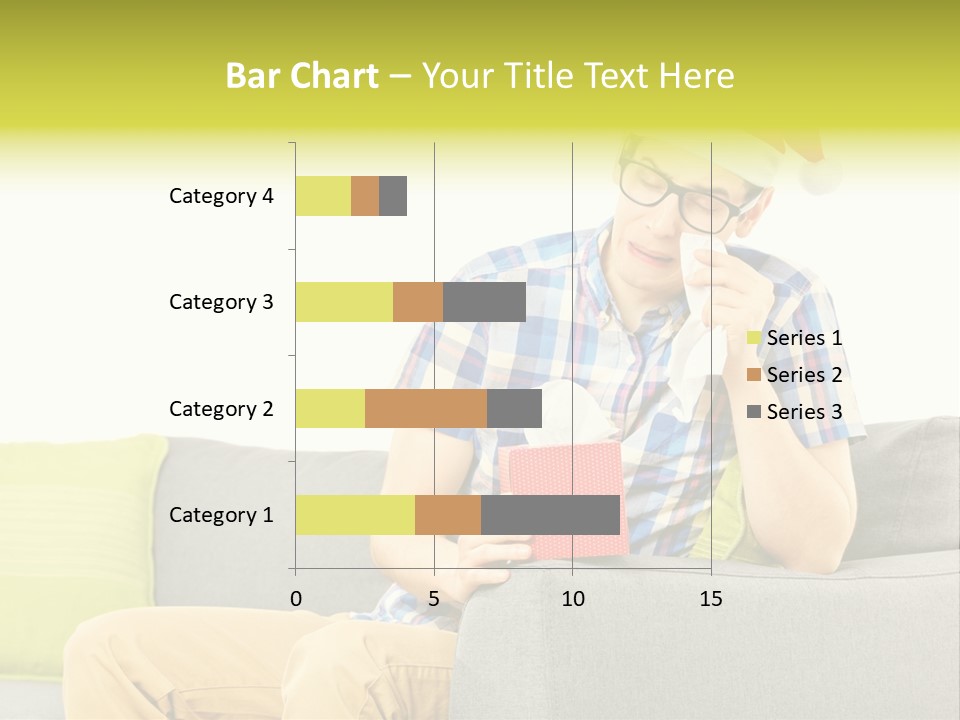 Bar Chart – Your Title Text Here

Category 4
Category 3
Category 2
Category 1

0 5 10 15

Series 1
Series 2
Series 3